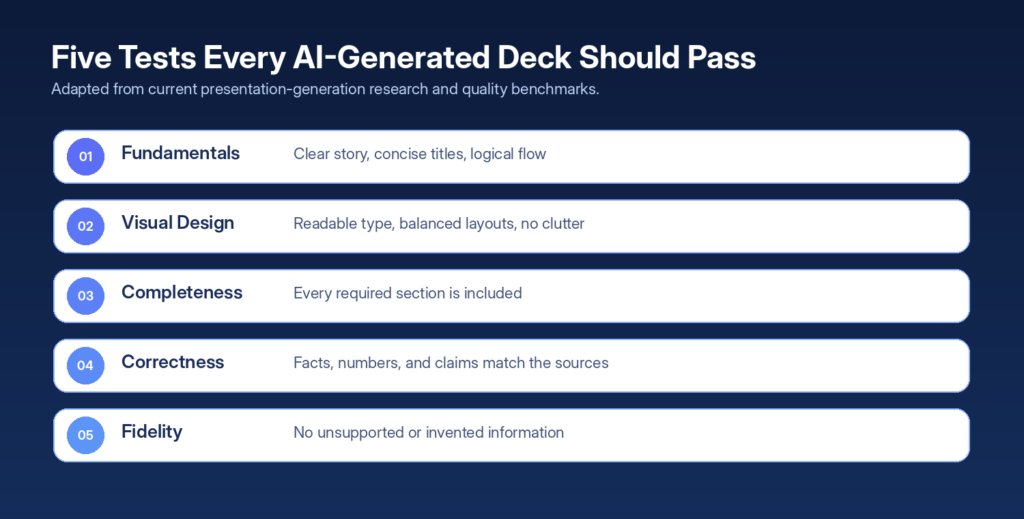 Five Tests Every AI-Generated Deck Should Pass

Adapted from current presentation-generation research and quality benchmarks.

01 Fundamentals Clear story, concise titles, logical flow

02 Visual Design Readable type, balanced layouts, no clutter

03 Completeness Every required section is included

04 Correctness Facts, numbers, and claims match the sources

05 Fidelity No unsupported or invented information